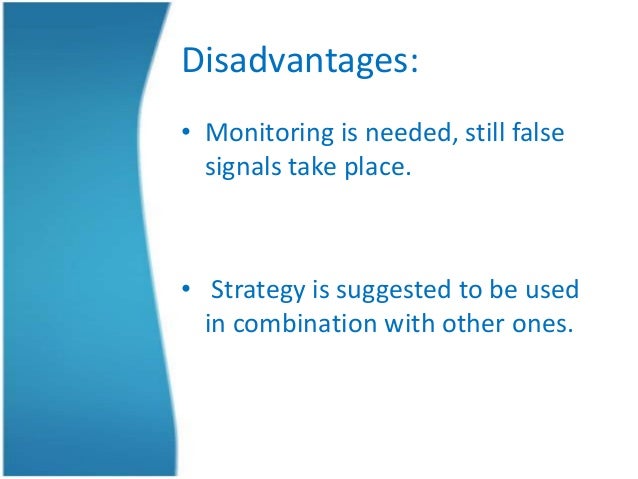 Disadvantages:

• Monitoring is needed, still false signals take place.

• Strategy is suggested to be used in combination with other ones.